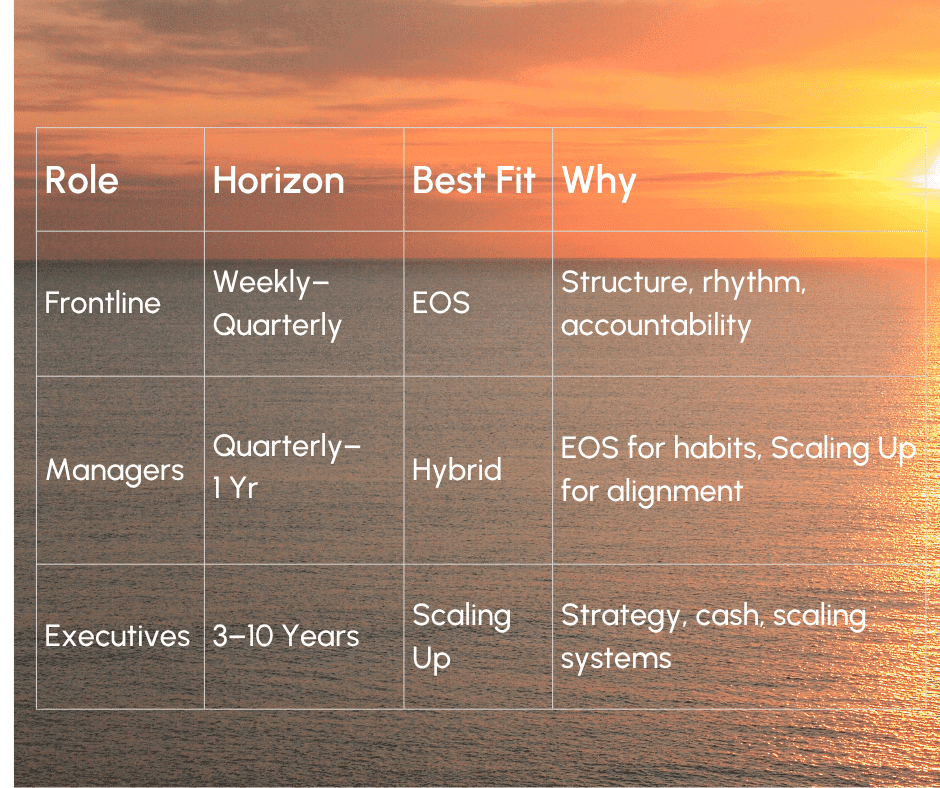 | Role | Horizon | Best Fit | Why |
|---|---|---|---|
| Frontline | Weekly–Quarterly | EOS | Structure, rhythm, accountability |
| Managers | Quarterly–1 Yr | Hybrid | EOS for habits, Scaling Up for alignment |
| Executives | 3–10 Years | Scaling Up | Strategy, cash, scaling systems |